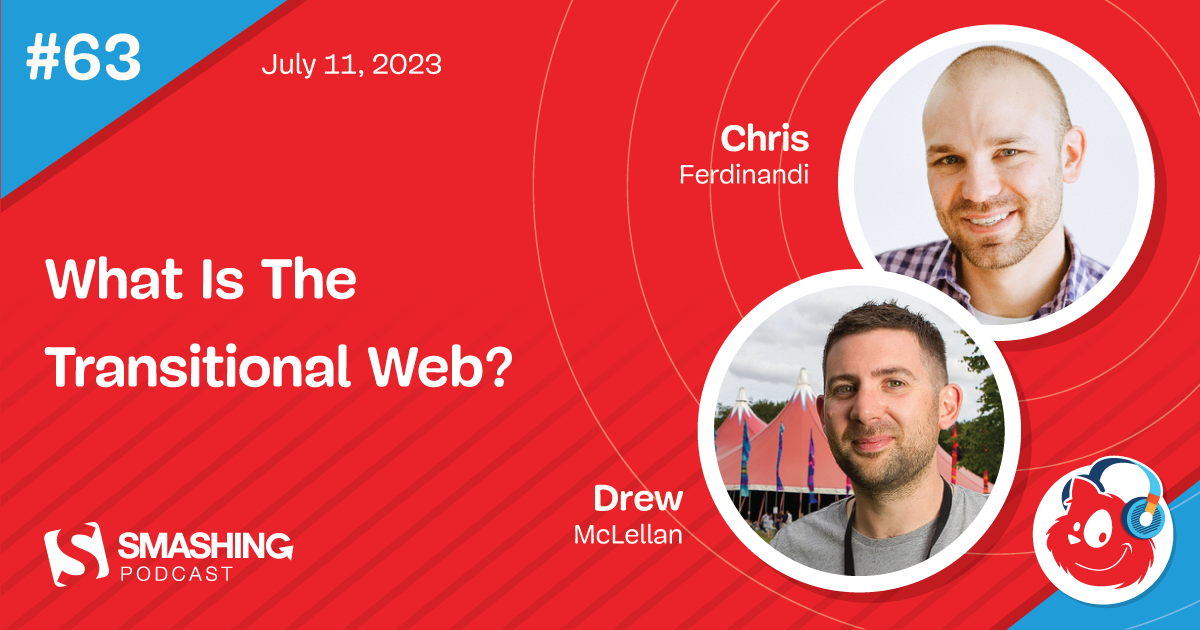 #63

July 11, 2023

Chris
Ferdinandi

What Is The Transitional Web?

Drew
McLellan

SMASHING
PODCAST